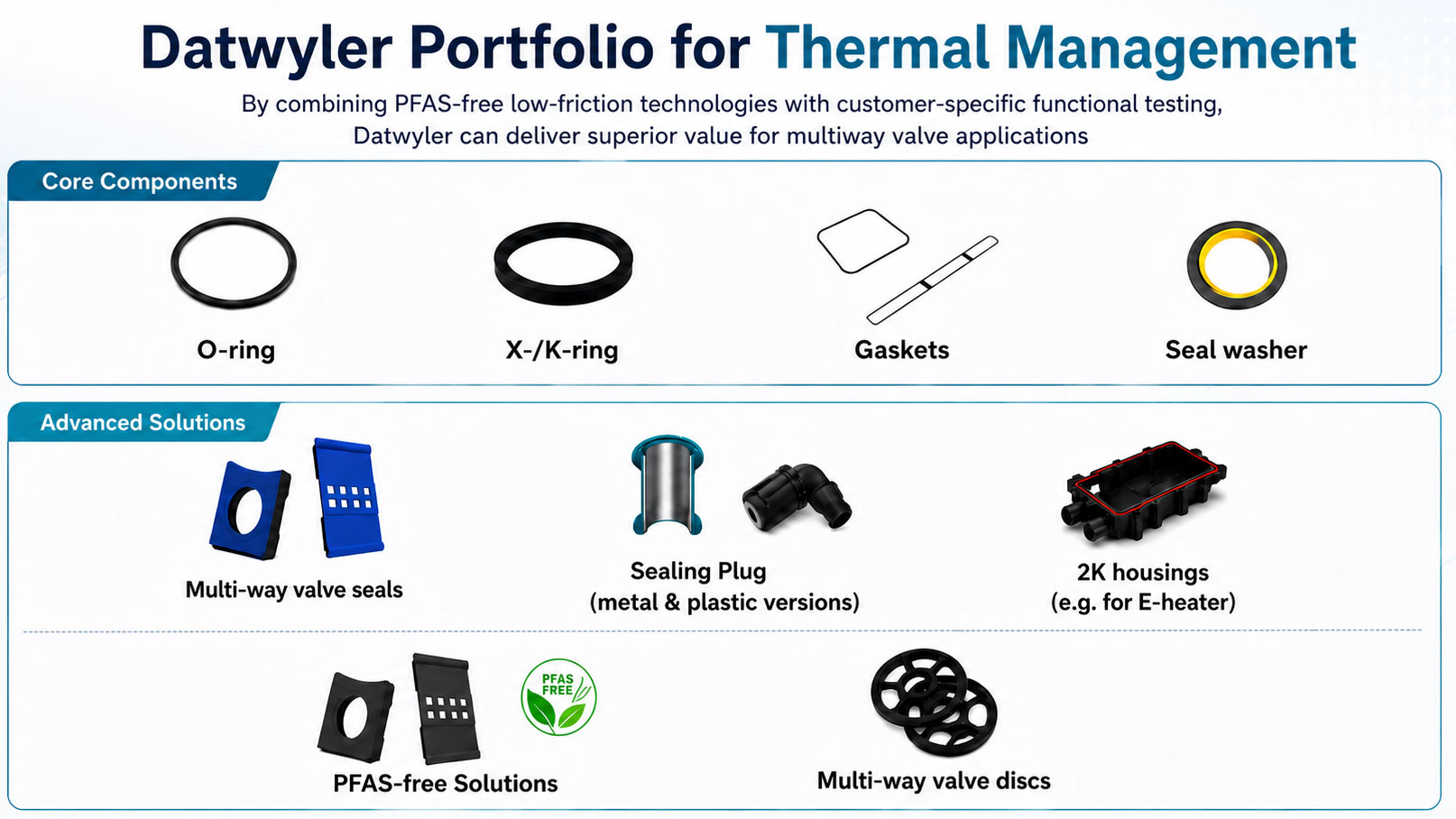 Datwyler Portfolio for Thermal Management

By combining PFAS-free low-friction technologies with customer-specific functional testing, Datwyler can deliver superior value for multiway valve applications

Core Components

O-ring

X-/K-ring

Gaskets

Seal washer

Advanced Solutions

Multi-way valve seals

Sealing Plug
(metal & plastic versions)

2K housings
(e.g. for E-heater)

PFAS FREE

PFAS-free Solutions

Multi-way valve discs